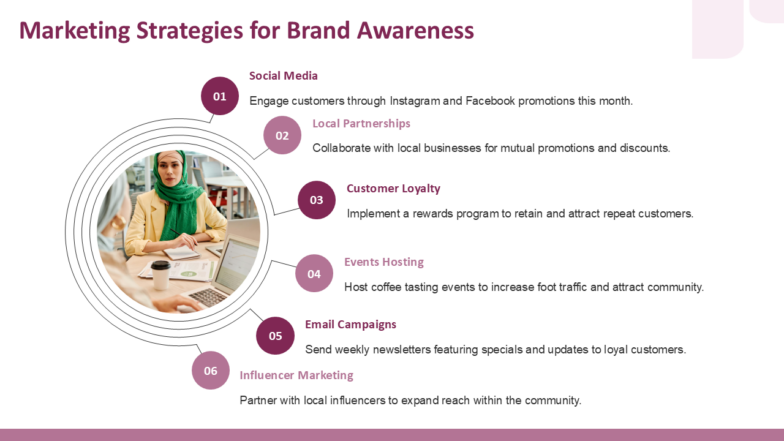 Marketing Strategies for Brand Awareness

01

Social Media

Engage customers through Instagram and Facebook promotions this month.

02

Local Partnerships

Collaborate with local businesses for mutual promotions and discounts.

03

Customer Loyalty

Implement a rewards program to retain and attract repeat customers.

04

Events Hosting

Host coffee tasting events to increase foot traffic and attract community.

05

Email Campaigns

Send weekly newsletters featuring specials and updates to loyal customers.

06

Influencer Marketing

Partner with local influencers to expand reach within the community.